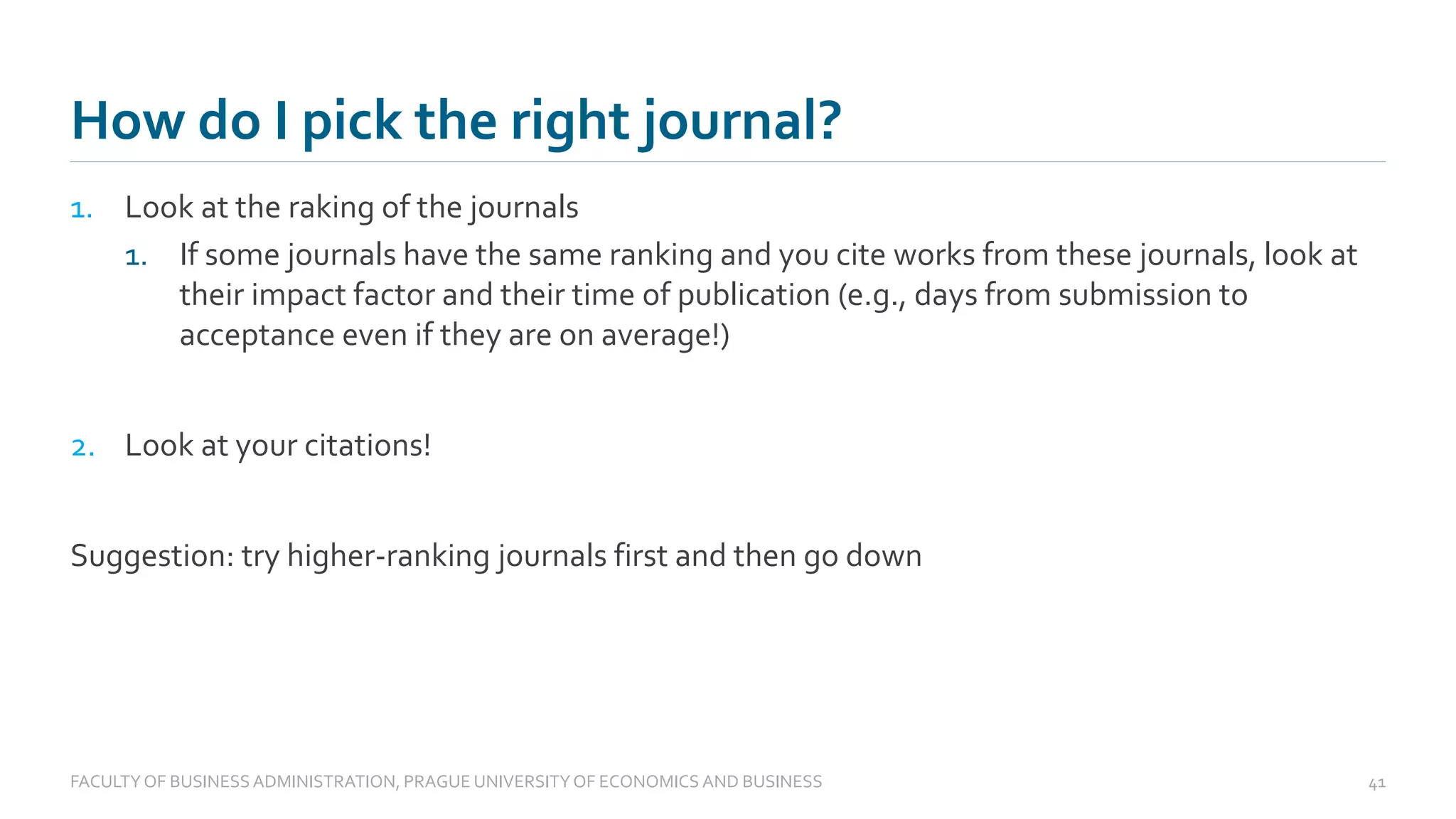 How do I pick the right journal?

1. Look at the raking of the journals

1. If some journals have the same ranking and you cite works from these journals, look at their impact factor and their time of publication (e.g., days from submission to acceptance even if they are on average!)

2. Look at your citations!

Suggestion: try higher-ranking journals first and then go down

FACULTY OF BUSINESS ADMINISTRATION, PRAGUE UNIVERSITY OF ECONOMICS AND BUSINESS

41